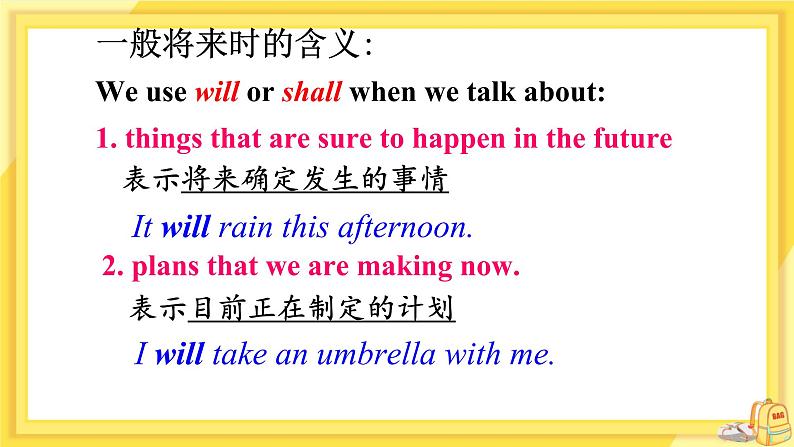 一般将来时的含义:

We use will or shall when we talk about:

1. things that are sure to happen in the future

表示将来确定发生的事情

It will rain this afternoon.

2. plans that we are making now.

表示目前正在制定的计划

I will take an umbrella with me.

BAG